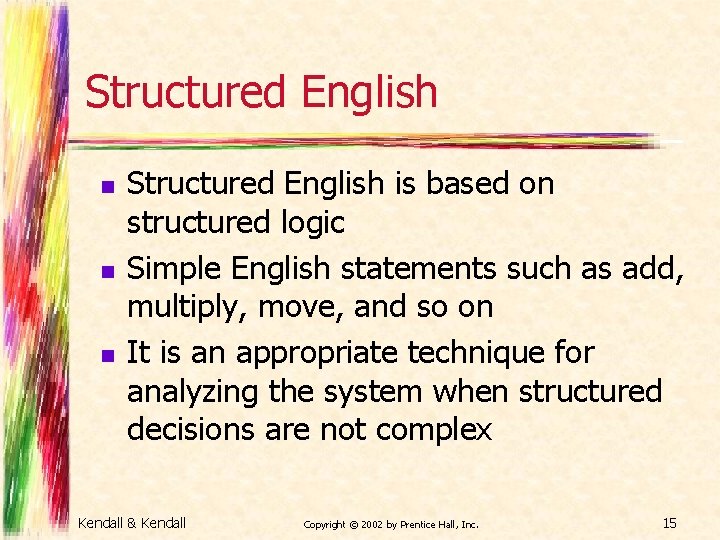 Structured English

- Structured English is based on structured logic
- Simple English statements such as add, multiply, move, and so on
- It is an appropriate technique for analyzing the system when structured decisions are not complex

Kendall & Kendall

Copyright © 2002 by Prentice Hall, Inc.

15